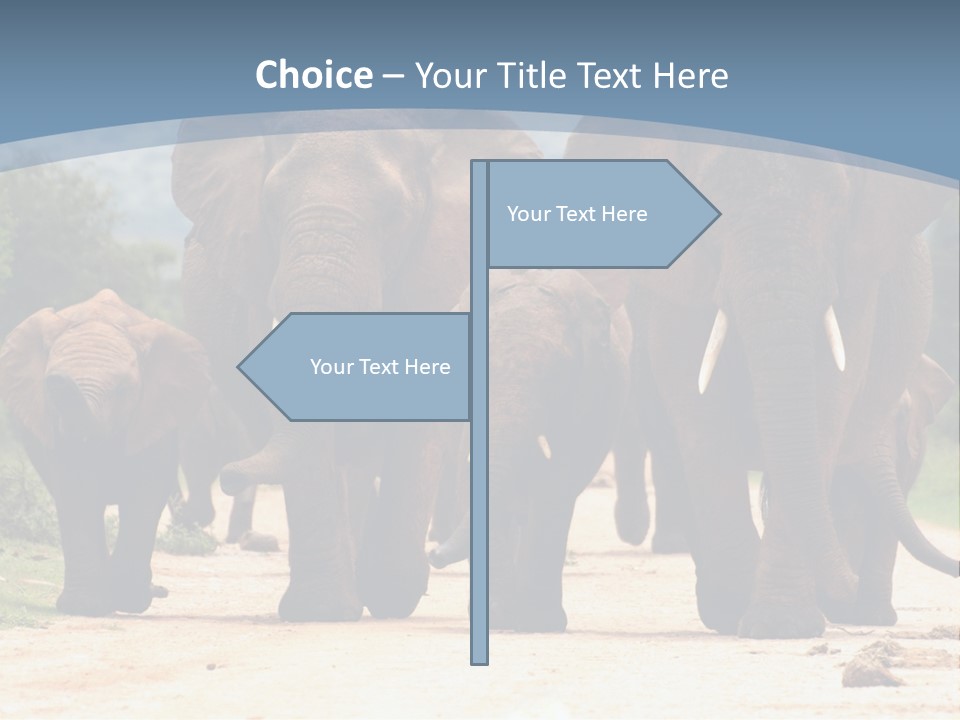 Choice – Your Title Text Here

Your Text Here

Your Text Here